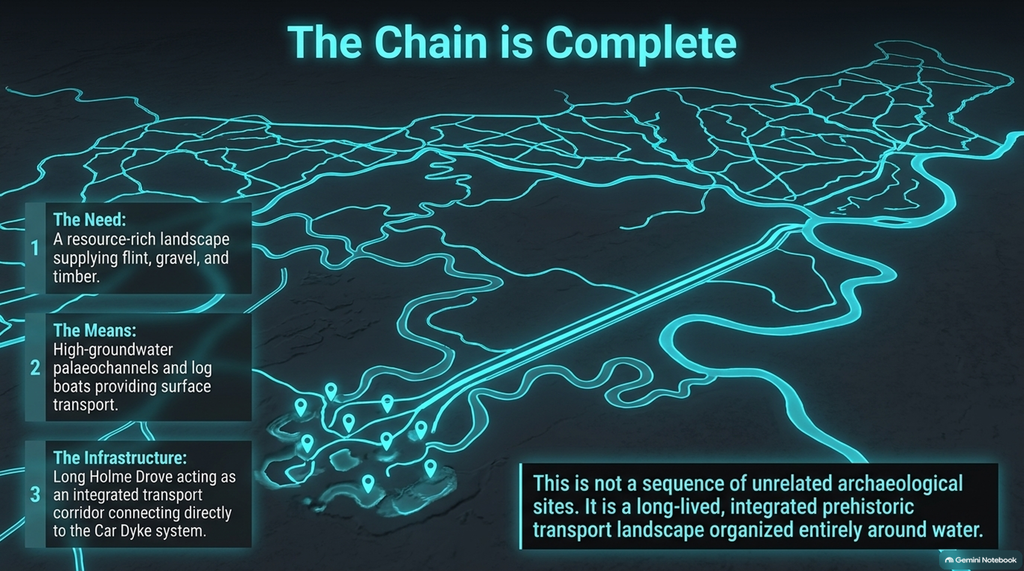 The Chain is Complete

1 The Need:
A resource-rich landscape supplying flint, gravel, and timber.

2 The Means:
High-groundwater palaeochannels and log boats providing surface transport.

3 The Infrastructure:
Long Holme Drove acting as an integrated transport corridor connecting directly to the Car Dyke system.

This is not a sequence of unrelated archaeological sites. It is a long-lived, integrated prehistoric transport landscape organized entirely around water.

Gemini Notebook